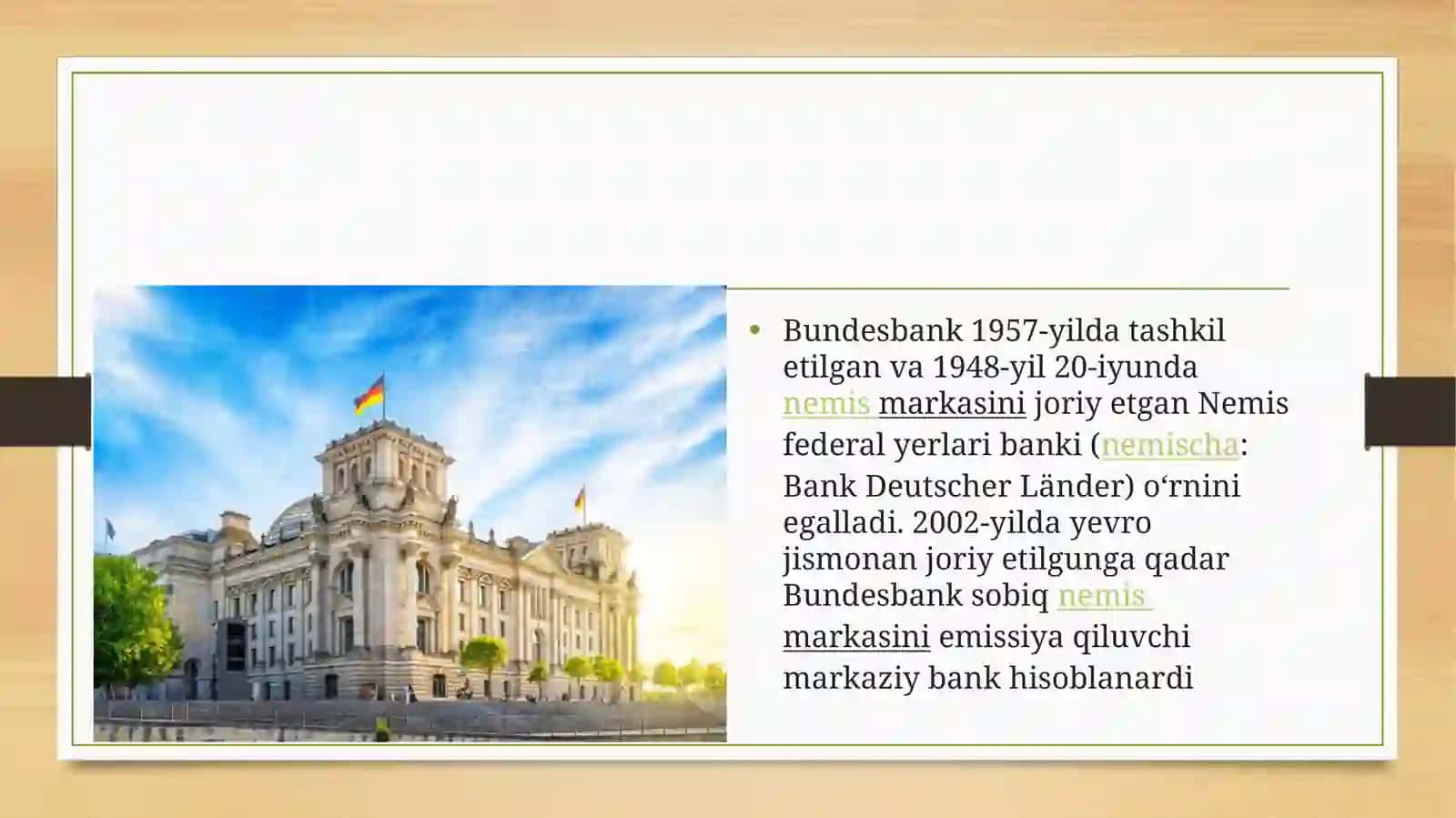 • Bundesbank 1957-yilda tashkil etilgan va 1948-yil 20-iyunda nemis markasini joriy etgan Nemis federal yerlari banki (nemischa: Bank Deutscher Länder) oʻrnini egalladi. 2002-yilda yevro jismonan joriy etilgunga qadar Bundesbank sobiq nemis markasini emissiya qiluvchi markaziy bank hisoblanardi